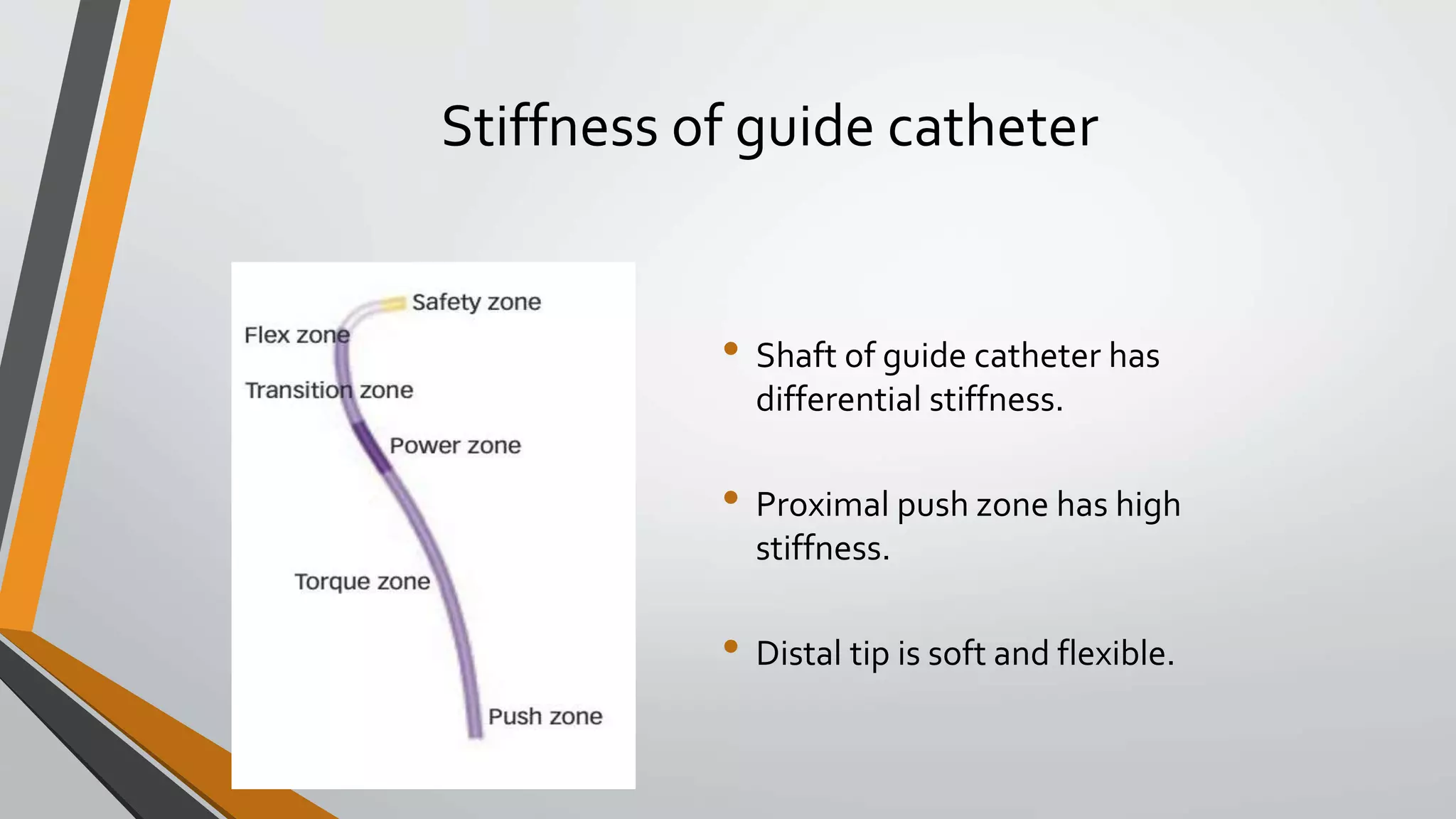 Stiffness of guide catheter

Safety zone
Flex zone
Transition zone
Power zone
Torque zone
Push zone

• Shaft of guide catheter has differential stiffness.

• Proximal push zone has high stiffness.

• Distal tip is soft and flexible.